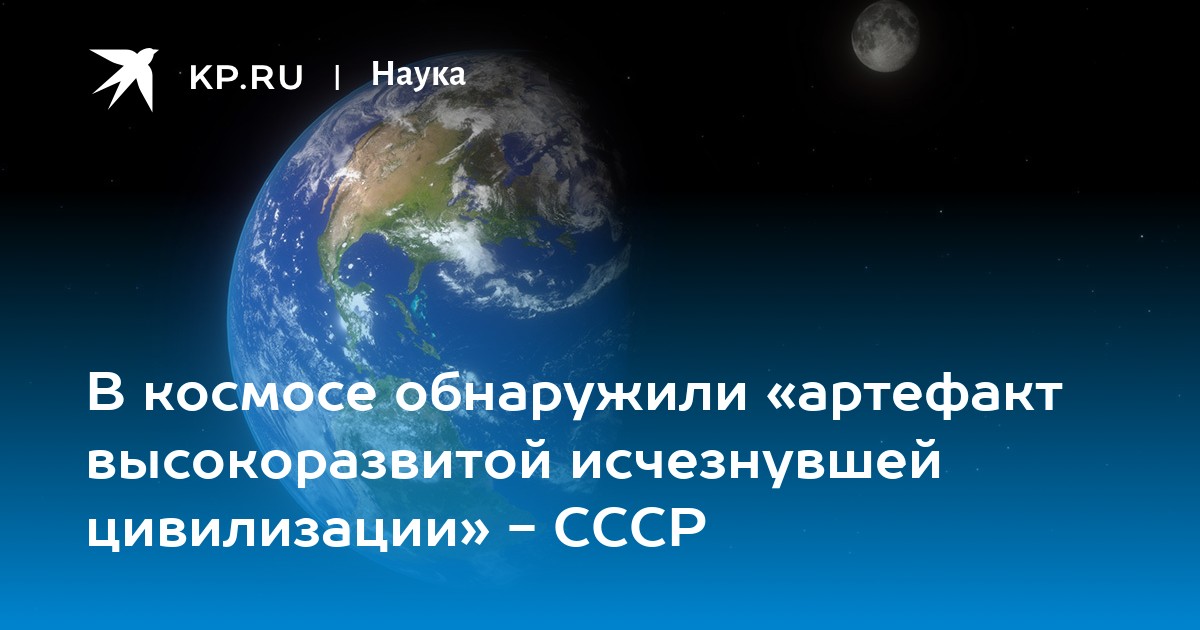 KP.RU | Наука

В космосе обнаружили «артефакт высокоразвитой исчезнувшей цивилизации» – СССР